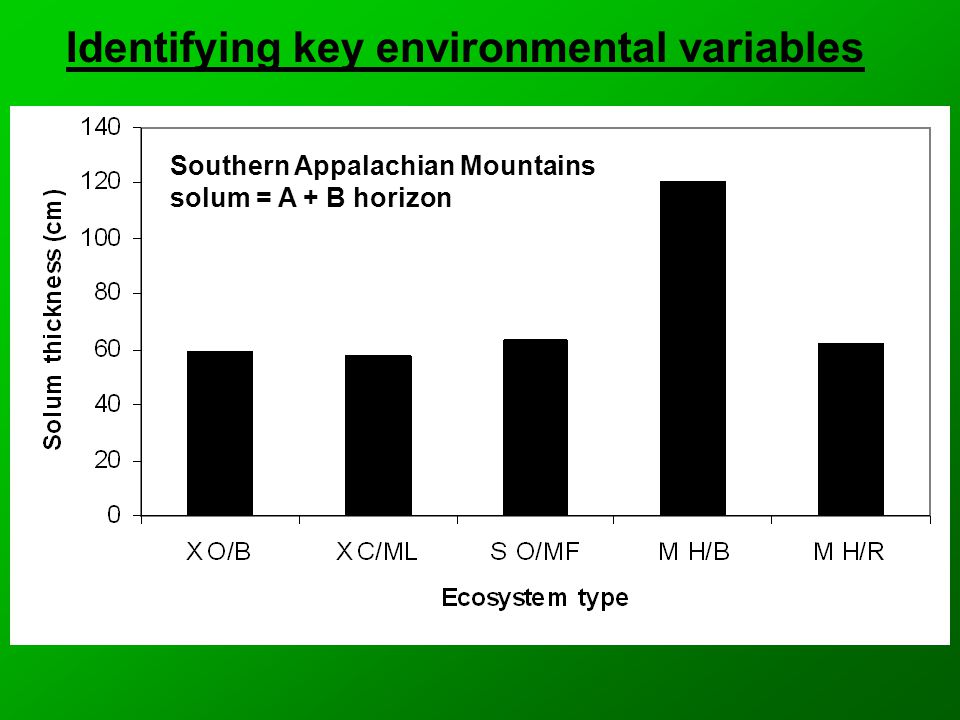 Identifying key environmental variables

Southern Appalachian Mountains
solum = A + B horizon

Solum thickness (cm)

140
120
100
80
60
40
20
0

X O/B
X C/ML
S O/MF
M H/B
M H/R

Ecosystem type